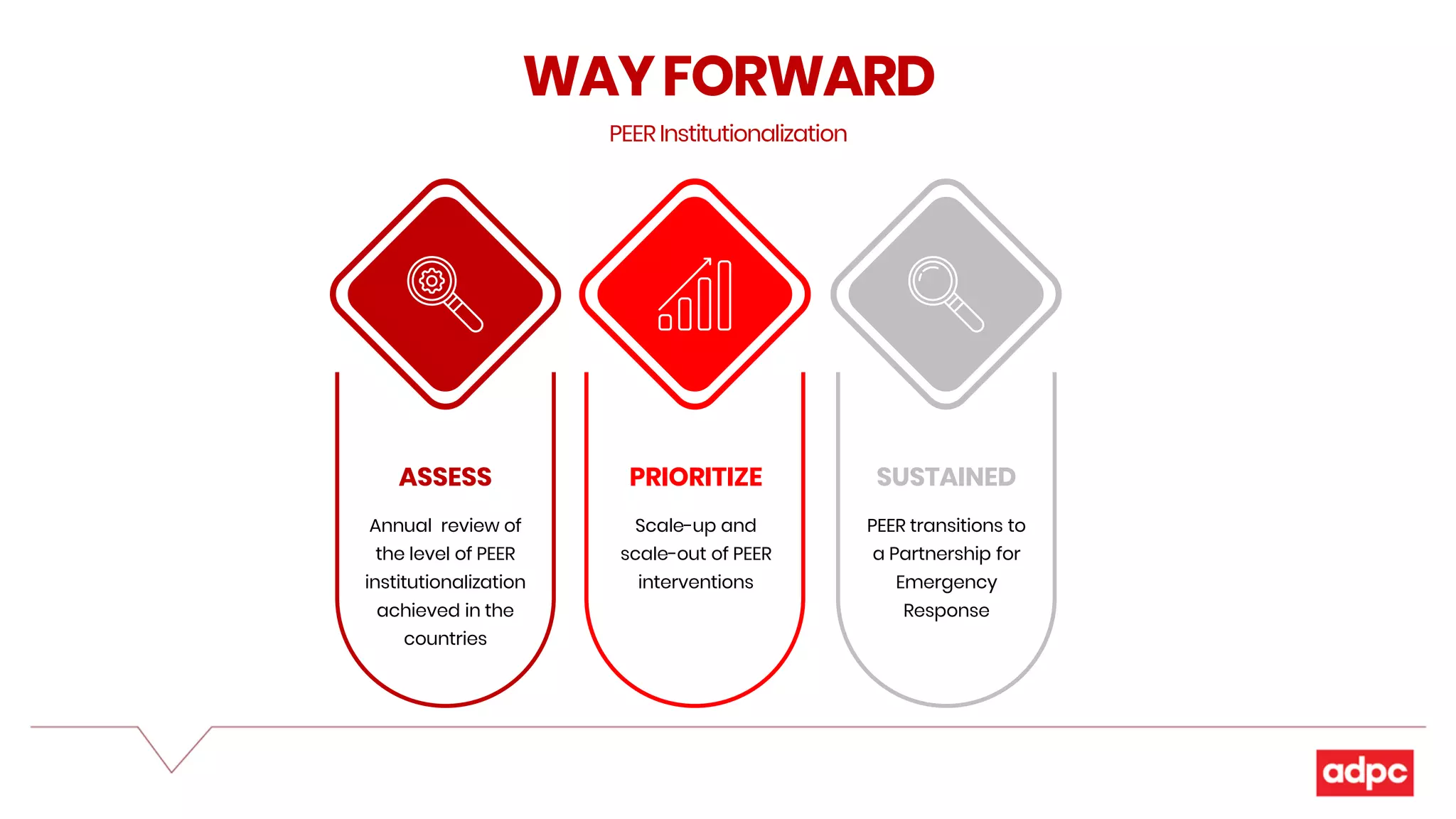 WAY FORWARD

PEER Institutionalization

ASSESS

Annual review of the level of PEER institutionalization achieved in the countries

PRIORITIZE

Scale-up and scale-out of PEER interventions

SUSTAINED

PEER transitions to a Partnership for Emergency Response

adpc